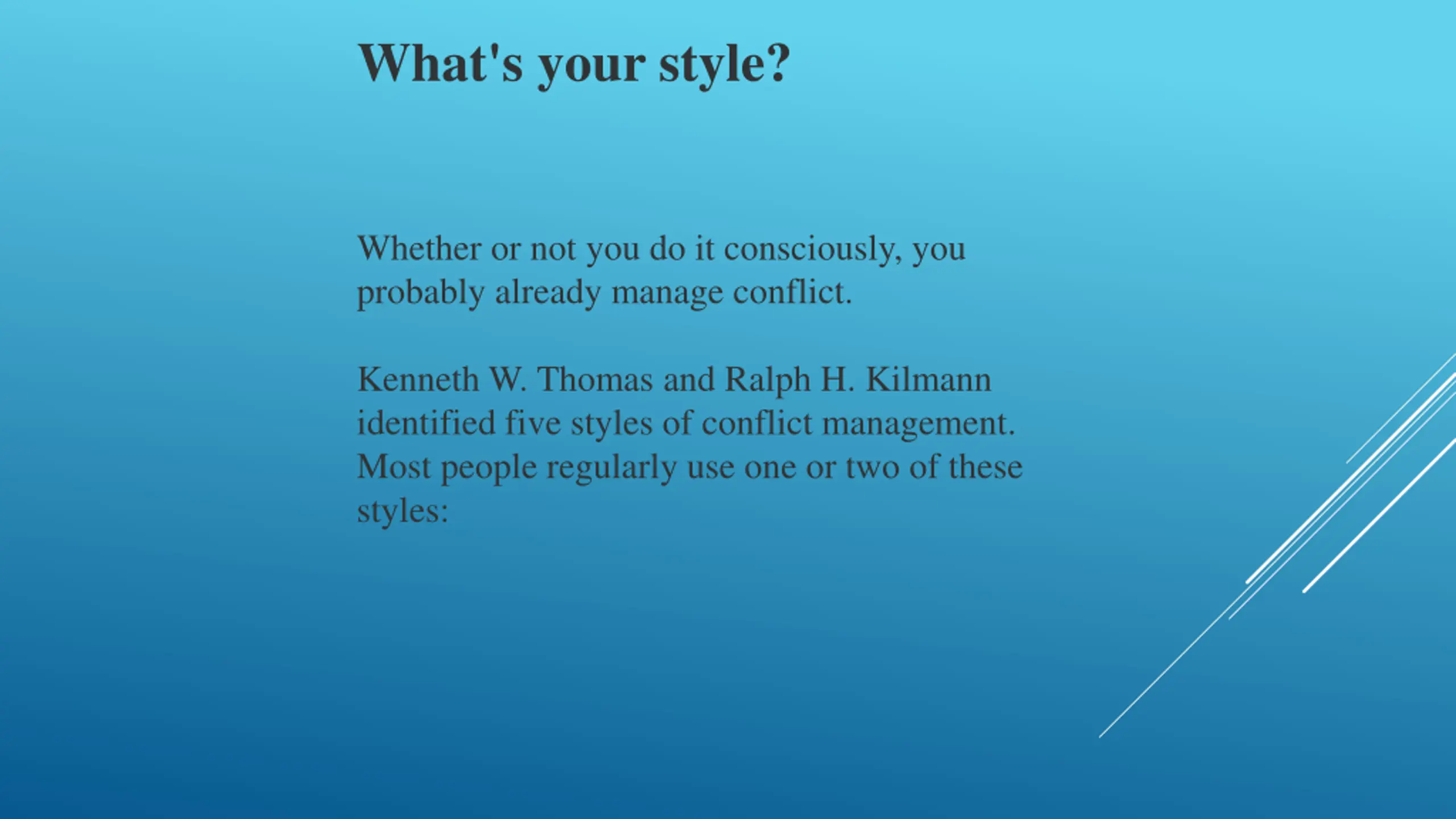 What's your style?

Whether or not you do it consciously, you probably already manage conflict.

Kenneth W. Thomas and Ralph H. Kilmann identified five styles of conflict management. Most people regularly use one or two of these styles: